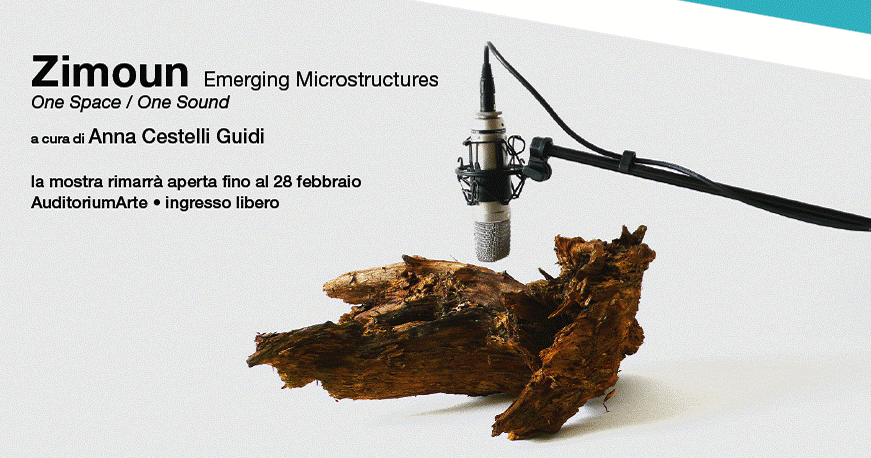 Zimoun Emerging Microstructures
One Space / One Sound

a cura di Anna Cestelli Guidi

la mostra rimarrà aperta fino al 28 febbraio
AuditoriumArte • ingresso libero